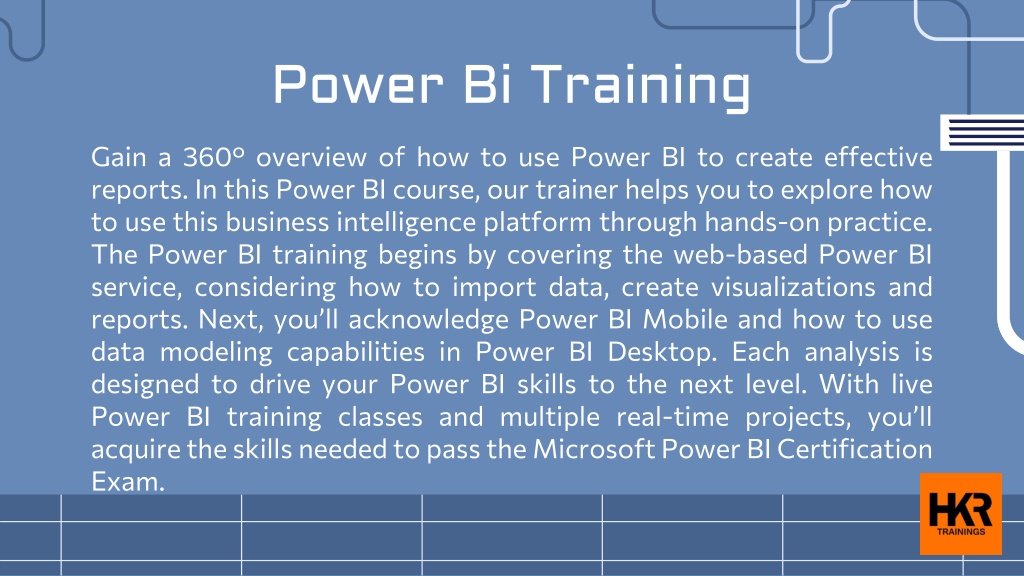 Power Bi Training

Gain a 360° overview of how to use Power BI to create effective reports. In this Power BI course, our trainer helps you to explore how to use this business intelligence platform through hands-on practice. The Power BI training begins by covering the web-based Power BI service, considering how to import data, create visualizations and reports. Next, you'll acknowledge Power BI Mobile and how to use data modeling capabilities in Power BI Desktop. Each analysis is designed to drive your Power BI skills to the next level. With live Power BI training classes and multiple real-time projects, you'll acquire the skills needed to pass the Microsoft Power BI Certification Exam.

HKR
TRAININGS